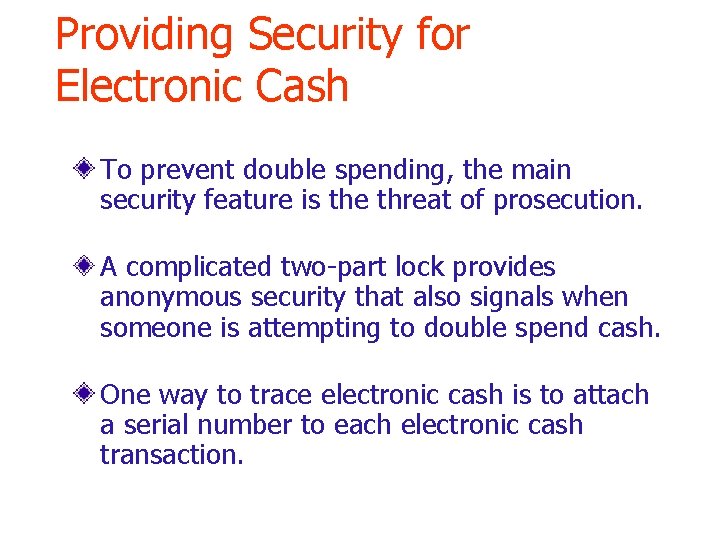 Providing Security for Electronic Cash

To prevent double spending, the main security feature is the threat of prosecution.

A complicated two-part lock provides anonymous security that also signals when someone is attempting to double spend cash.

One way to trace electronic cash is to attach a serial number to each electronic cash transaction.